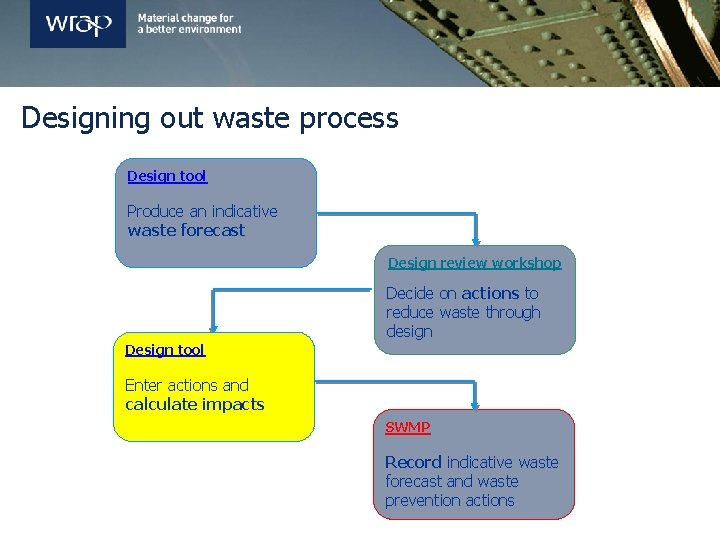 wrap Material change for a better environment

Designing out waste process

Design tool

Produce an indicative waste forecast

Design review workshop

Decide on actions to reduce waste through design

Design tool

Enter actions and calculate impacts

SWMP

Record indicative waste forecast and waste prevention actions